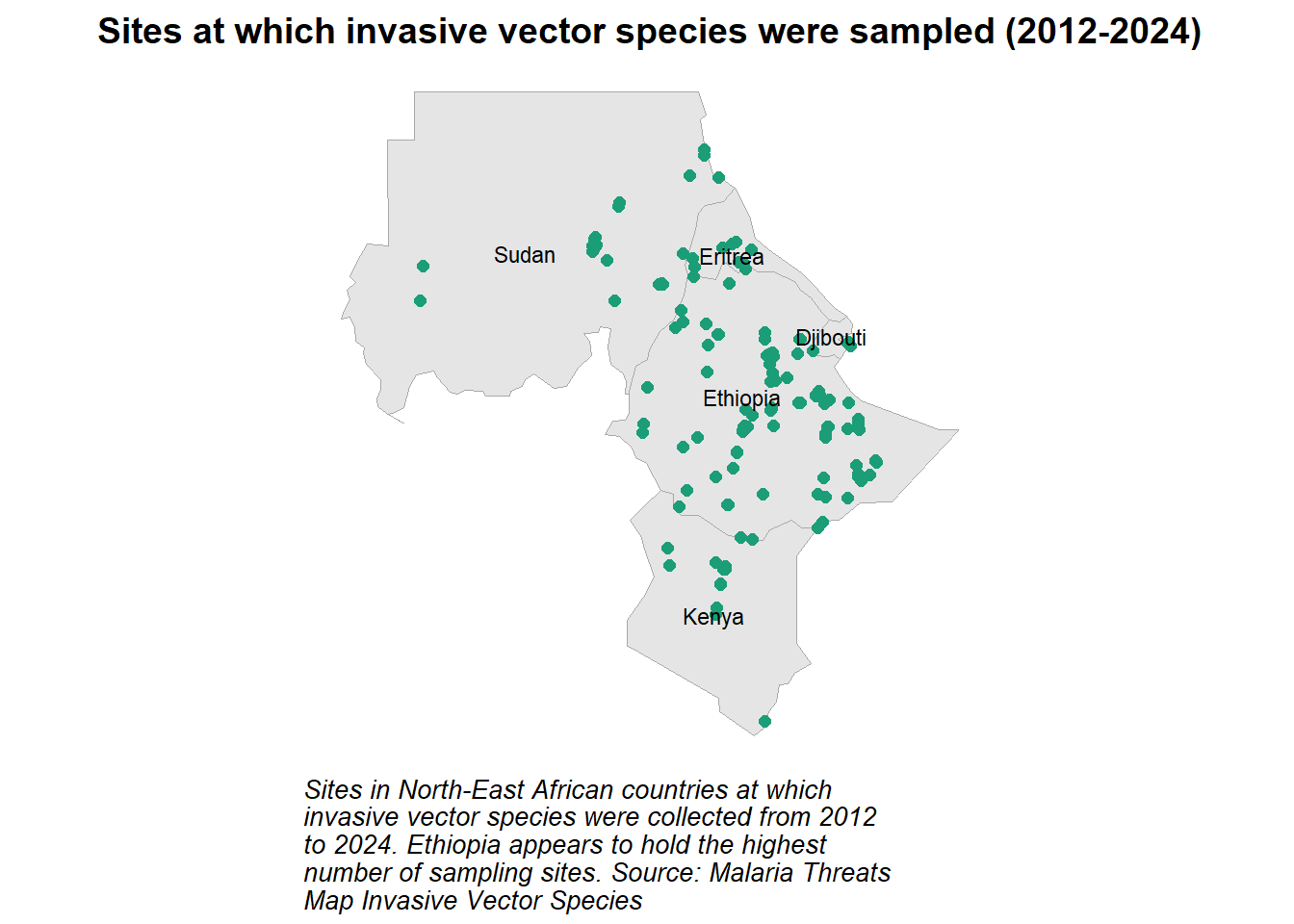 Sites at which invasive vector species were sampled (2012-2024)

Sudan

Eritrea

Djibouti

Ethiopia

Kenya

Sites in North-East African countries at which invasive vector species were collected from 2012 to 2024. Ethiopia appears to hold the highest number of sampling sites. Source: Malaria Threats Map Invasive Vector Species